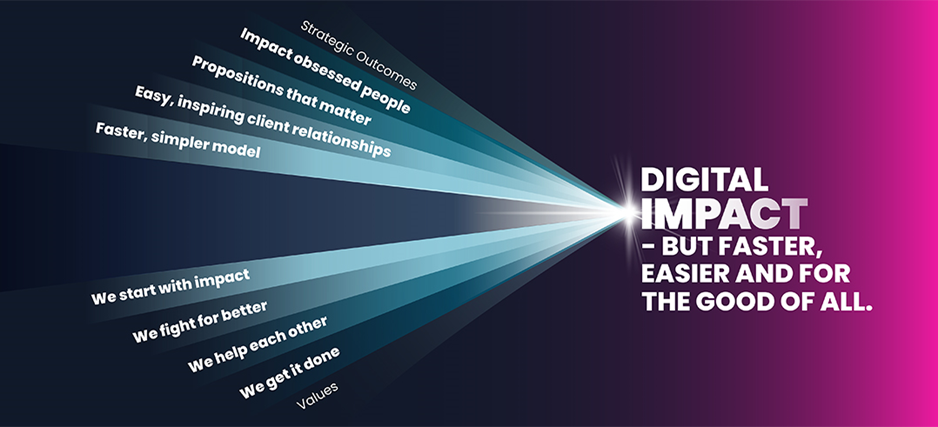 Strategic Outcomes
Impact obsessed people
Propositions that matter
Easy, inspiring client relationships
Faster, simpler model

We start with impact
We fight for better
We help each other
We get it done
Values

DIGITAL IMPACT – BUT FASTER, EASIER AND FOR THE GOOD OF ALL.